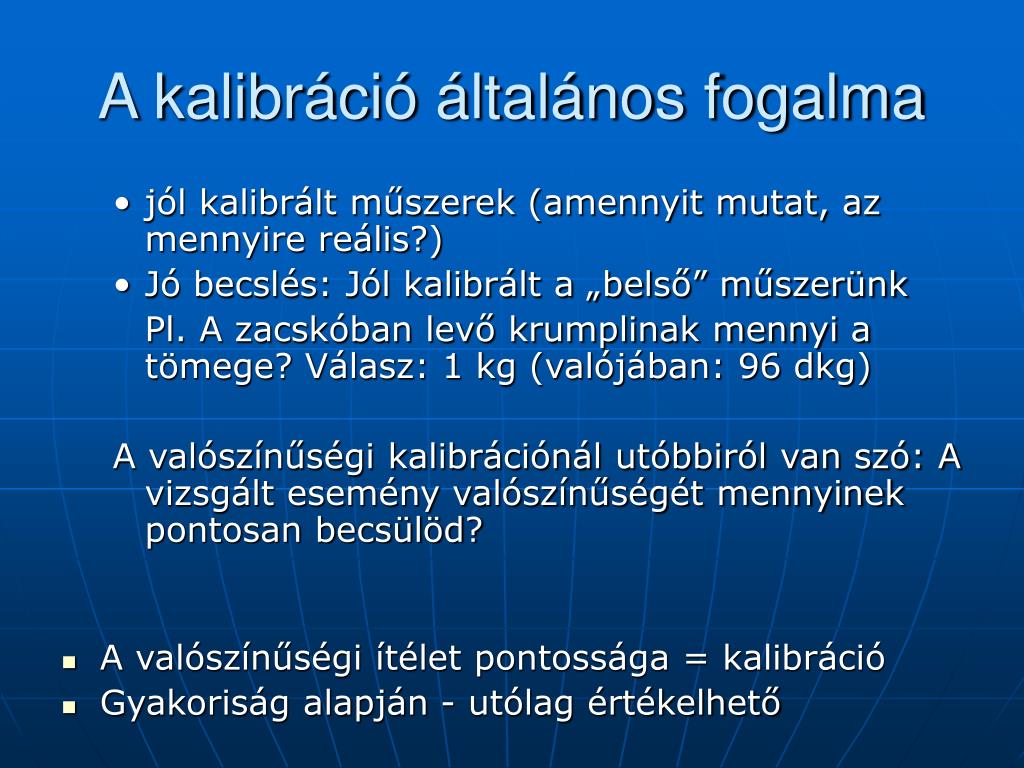 A kalibráció általános fogalma

• jól kalibrált műszerek (amennyit mutat, az mennyire reális?)
• Jó becslés: Jól kalibrált a „belső” műszerünk
Pl. A zacskóban levő krumplinak mennyi a tömege? Válasz: 1 kg (valójában: 96 dkg)

A valószínűségi kalibrációnál utóbbiról van szó: A vizsgált esemény valószínűségét mennyinek pontosan becsülöd?

▪ A valószínűségi ítélet pontossága = kalibráció
▪ Gyakoriság alapján - utólag értékelhető